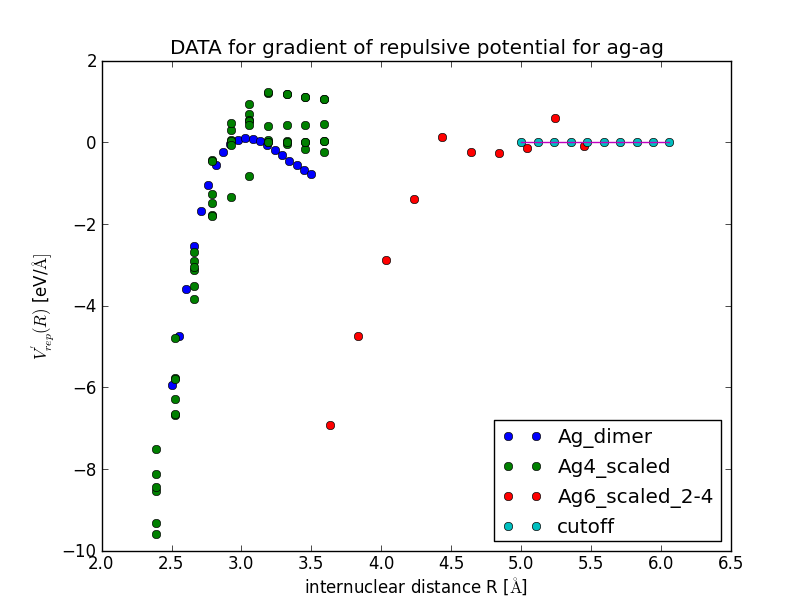 DATA for gradient of repulsive potential for ag-ag

$V'_{rep}(R)$ [eV/Å]

2
0
−2
−4
−6
−8
−10

2.0 2.5 3.0 3.5 4.0 4.5 5.0 5.5 6.0 6.5

internuclear distance R [Å]

Ag_dimer
Ag4_scaled
Ag6_scaled_2-4
cutoff